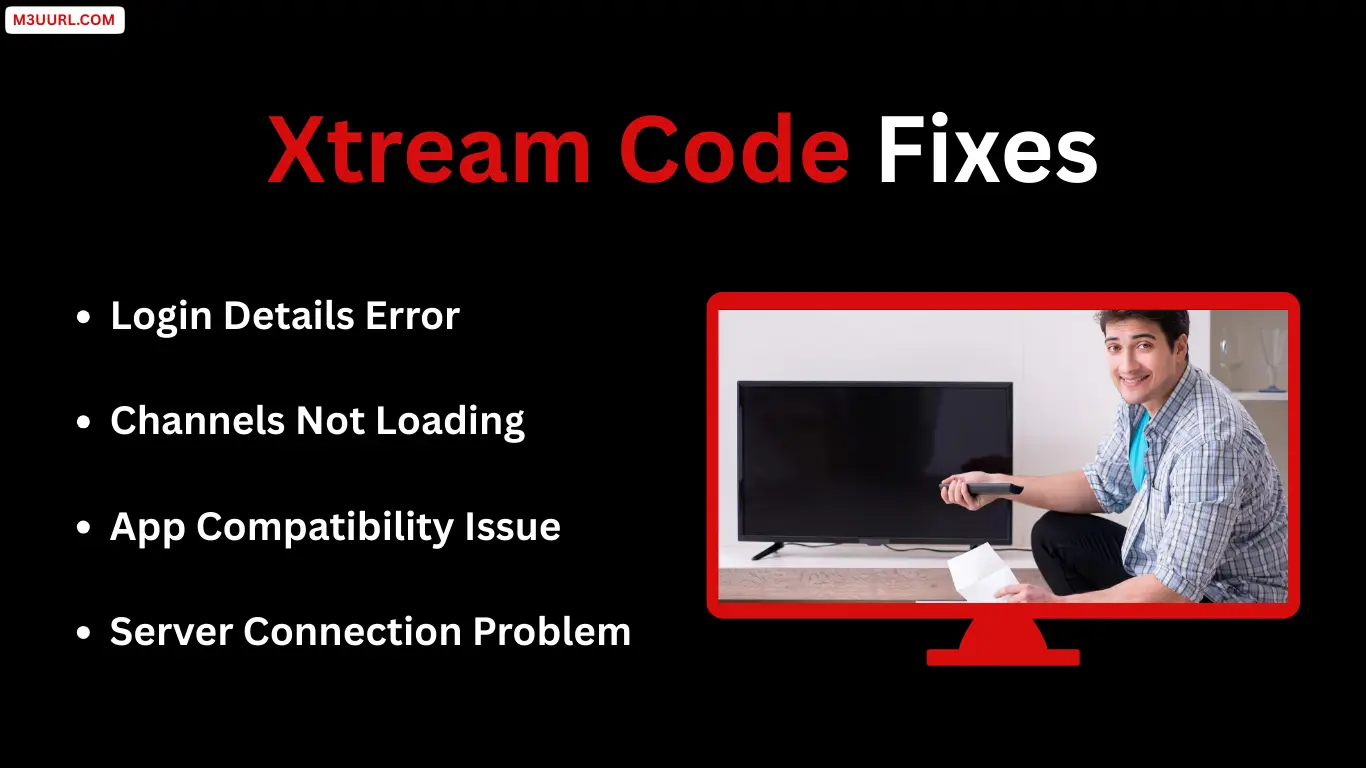 M3UURL.COM

Xtream Code Fixes

- Login Details Error
- Channels Not Loading
- App Compatibility Issue
- Server Connection Problem